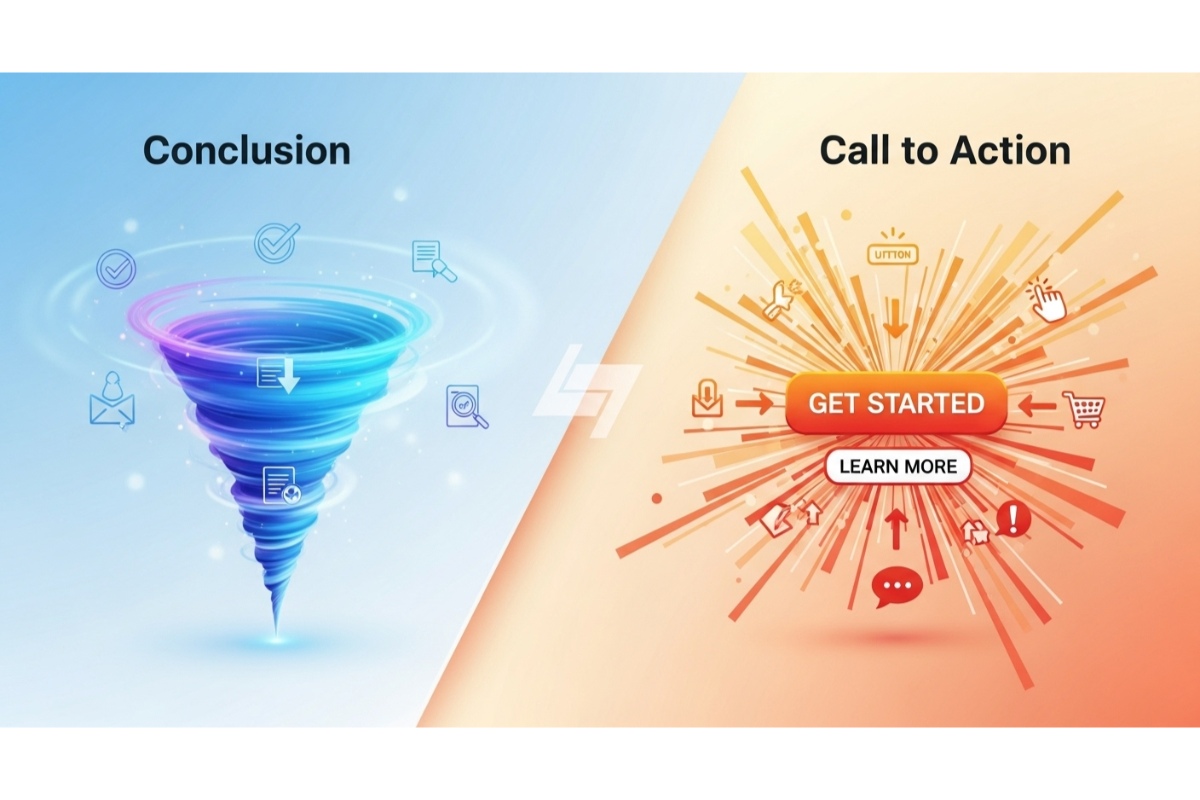 Conclusion

Call to Action

UTTON

GET STARTED

LEARN MORE